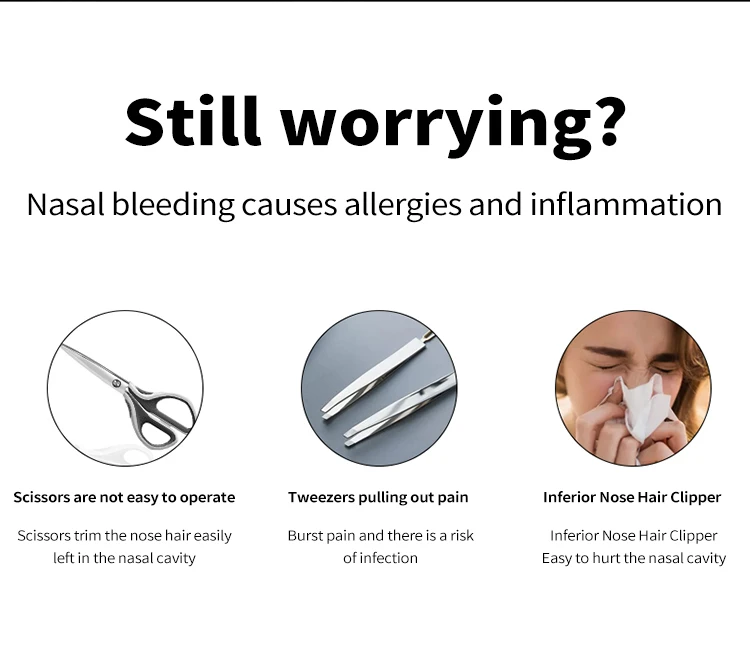 Still worrying?

Nasal bleeding causes allergies and inflammation

Scissors are not easy to operate

Scissors trim the nose hair easily left in the nasal cavity

Tweezers pulling out pain

Burst pain and there is a risk of infection

Inferior Nose Hair Clipper

Inferior Nose Hair Clipper
Easy to hurt the nasal cavity